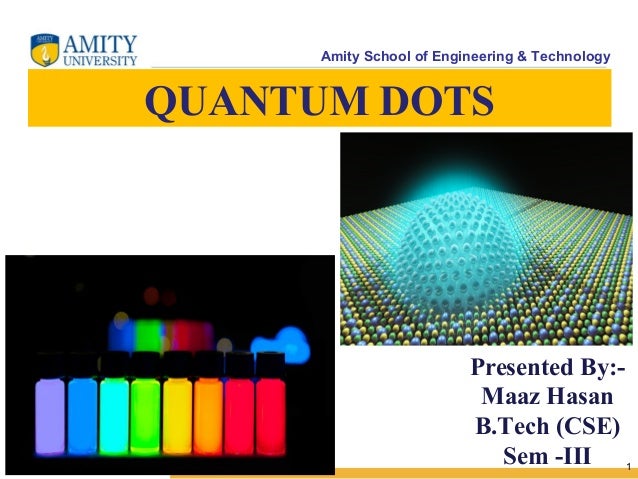 AMITY
UNIVERSITY

Amity School of Engineering & Technology

QUANTUM DOTS

Presented By:-
Maaz Hasan
B.Tech (CSE)
Sem -III

1